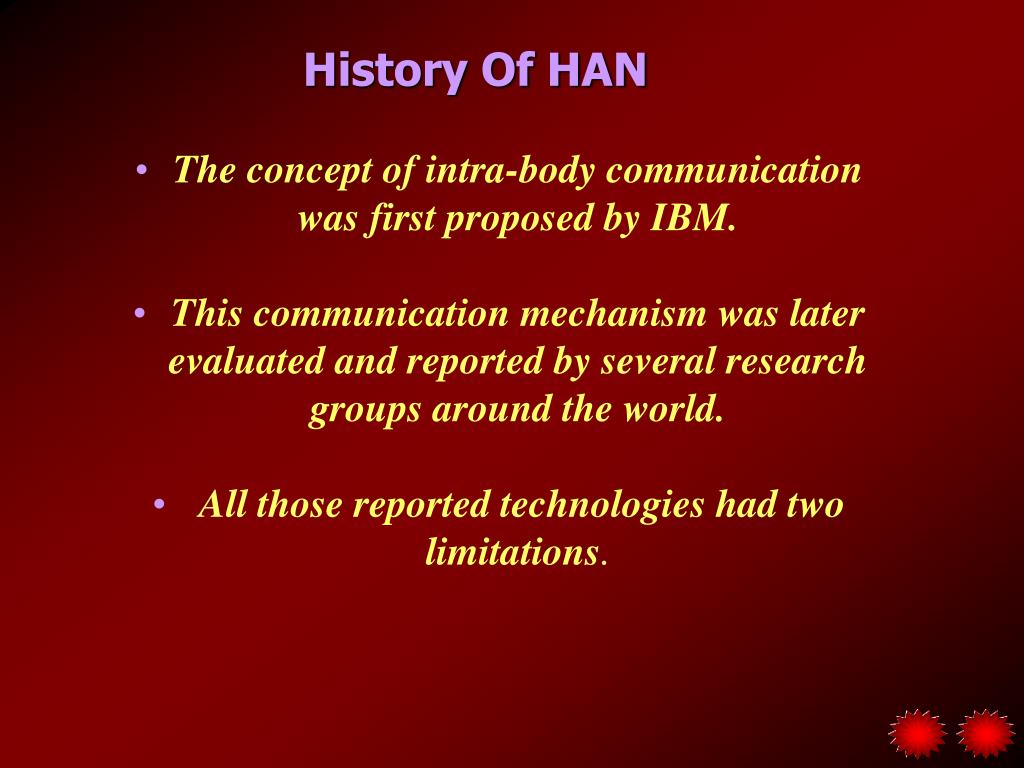 History Of HAN

• The concept of intra-body communication was first proposed by IBM.

• This communication mechanism was later evaluated and reported by several research groups around the world.

• All those reported technologies had two limitations.